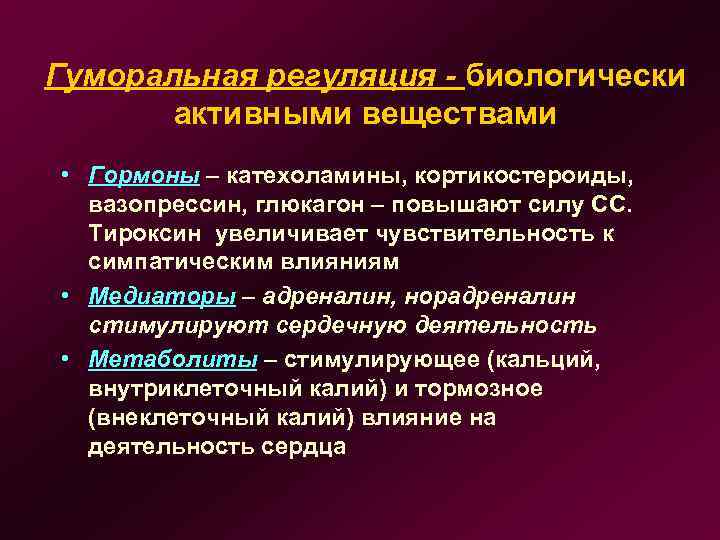 Гуморальная регуляция - биологически активными веществами

• Гормоны – катехоламины, кортикостероиды, вазопрессин, глюкагон – повышают силу СС. Тироксин увеличивает чувствительность к симпатическим влияниям

• Медиаторы – адреналин, норадреналин стимулируют сердечную деятельность

• Метаболиты – стимулирующее (кальций, внутриклеточный калий) и тормозное (внеклеточный калий) влияние на деятельность сердца